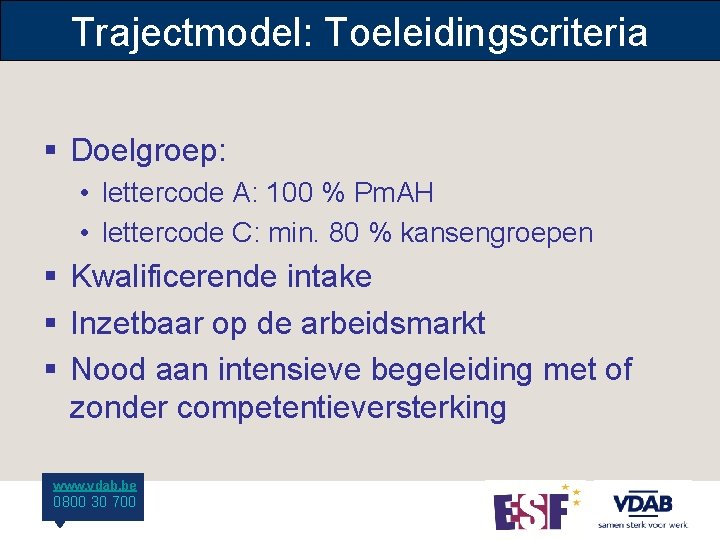 Trajectmodel: Toeleidingscriteria

▪ Doelgroep:
• lettercode A: 100 % PmAH
• lettercode C: min. 80 % kansengroepen

▪ Kwalificerende intake

▪ Inzetbaar op de arbeidsmarkt

▪ Nood aan intensieve begeleiding met of zonder competentieversterking

www.vdab.be
0800 30 700

ESF

VDAB
samen sterk voor werk